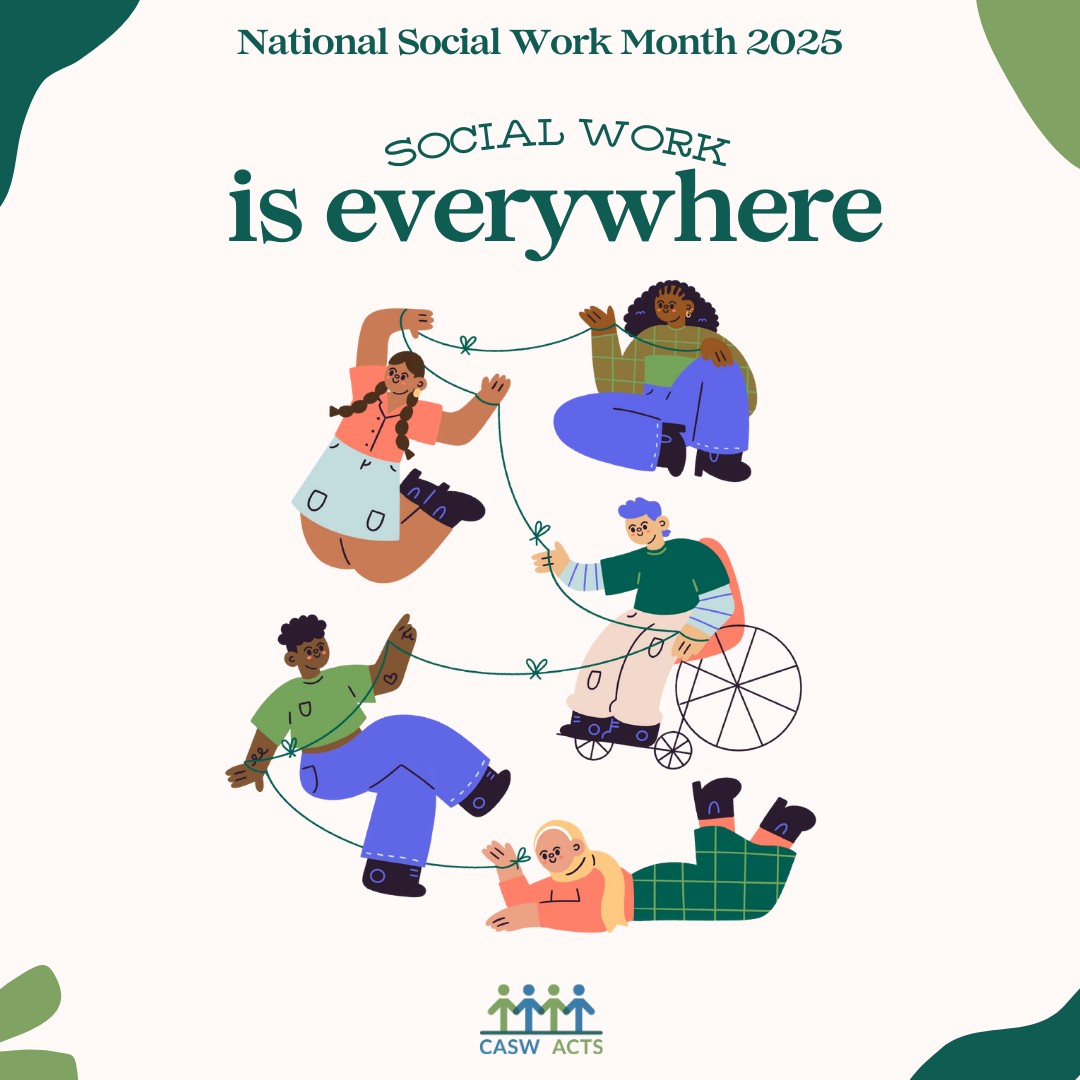 National Social Work Month 2025

SOCIAL WORK
is everywhere

CASW ACTS